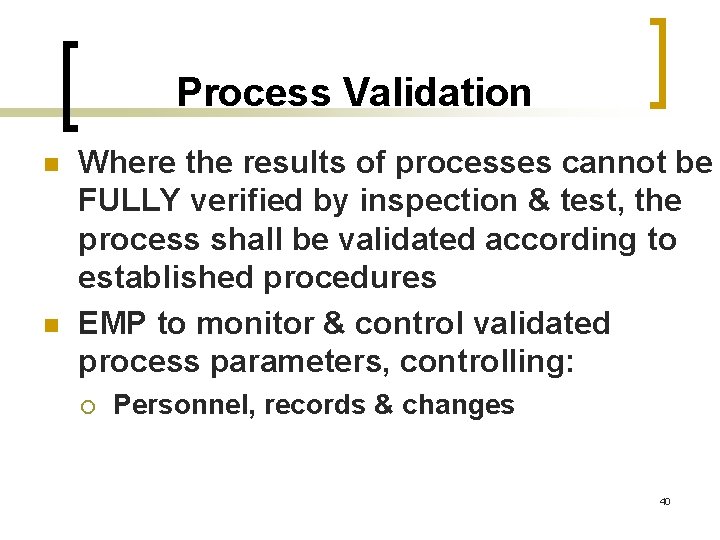 Process Validation

Where the results of processes cannot be FULLY verified by inspection & test, the process shall be validated according to established procedures

EMP to monitor & control validated process parameters, controlling:

Personnel, records & changes

40